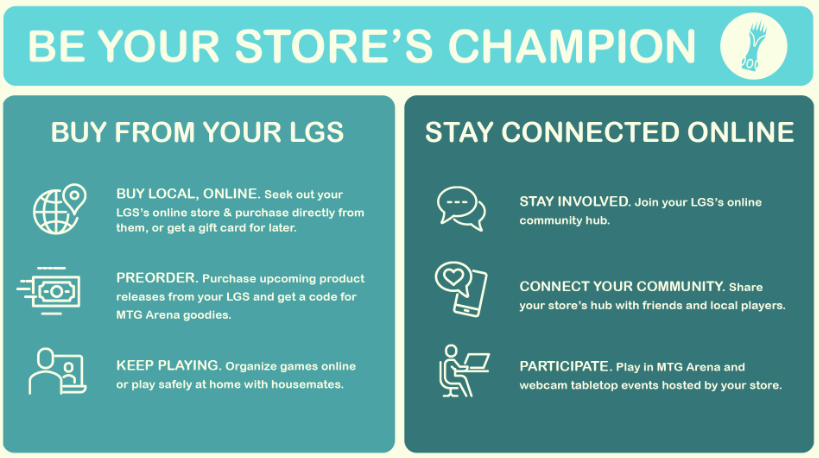 BE YOUR STORE'S CHAMPION

BUY FROM YOUR LGS

BUY LOCAL, ONLINE. Seek out your LGS's online store & purchase directly from them, or get a gift card for later.

PREORDER. Purchase upcoming product releases from your LGS and get a code for MTG Arena goodies.

KEEP PLAYING. Organize games online or play safely at home with housemates.

STAY CONNECTED ONLINE

STAY INVOLVED. Join your LGS's online community hub.

CONNECT YOUR COMMUNITY. Share your store's hub with friends and local players.

PARTICIPATE. Play in MTG Arena and webcam tabletop events hosted by your store.